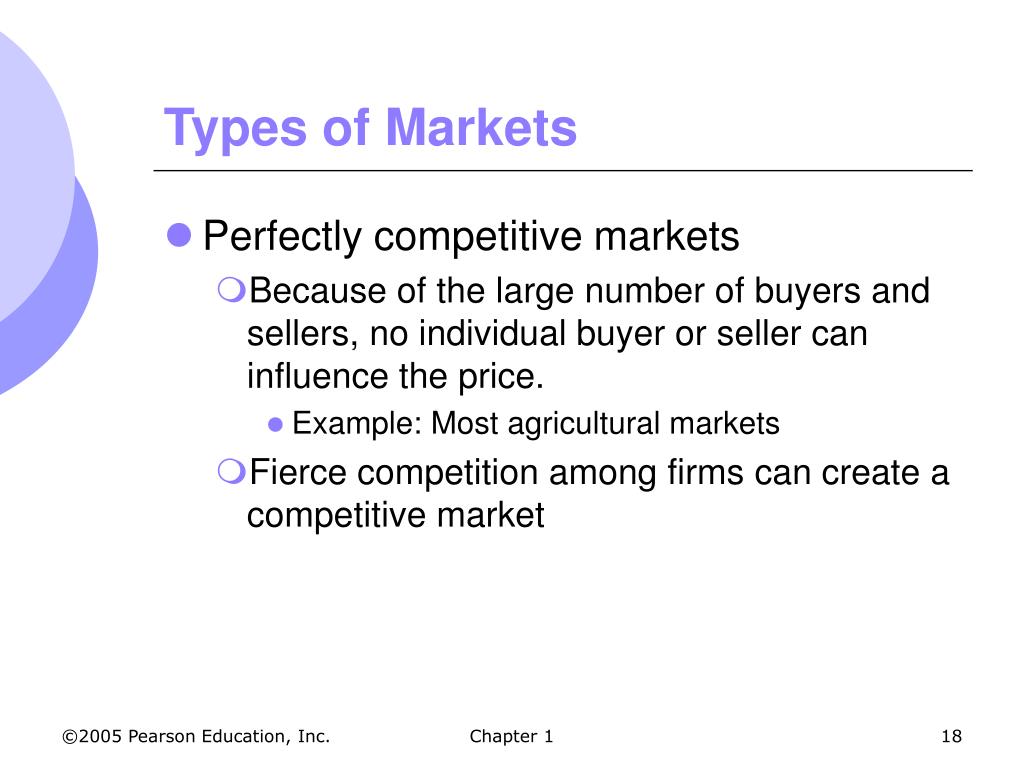 Types of Markets

Perfectly competitive markets

Because of the large number of buyers and sellers, no individual buyer or seller can influence the price.

Example: Most agricultural markets

Fierce competition among firms can create a competitive market

©2005 Pearson Education, Inc.

Chapter 1

18